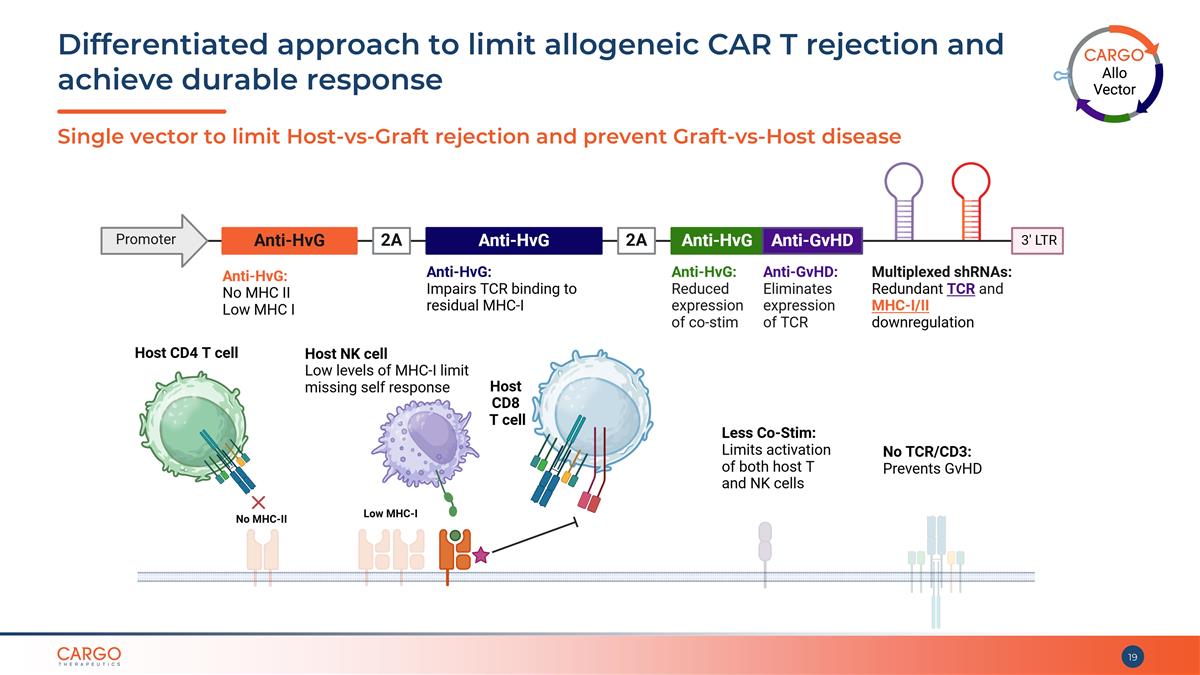 Differentiated approach to limit allogeneic CAR T rejection and achieve durable response

CARGO Allo Vector

Single vector to limit Host-vs-Graft rejection and prevent Graft-vs-Host disease

Promoter

Anti-HvG

2A

Anti-HvG

2A

Anti-HvG

Anti-GvHD

3' LTR

Anti-HvG: No MHC II Low MHC I

Anti-HvG: Impairs TCR binding to residual MHC-I

Anti-HvG: Reduced expression of co-stim

Anti-GvHD: Eliminates expression of TCR

Multiplexed shRNAs: Redundant TCR and MHC-I/II downregulation

Host CD4 T cell

Host NK cell
Low levels of MHC-I limit missing self response

Host CD8 T cell

Less Co-Stim: Limits activation of both host T and NK cells

No TCR/CD3: Prevents GvHD

No MHC-II

Low MHC-I

CARGO THERAPEUTICS

19